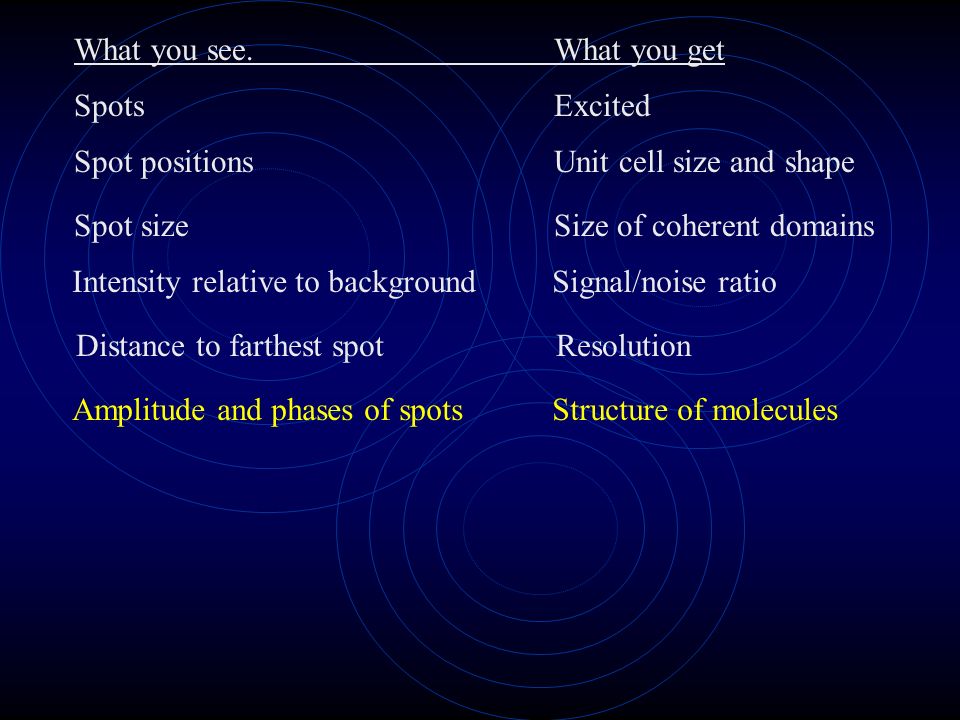 | What you see. | What you get |
|---|---|
| Spots | Excited |
| Spot positions | Unit cell size and shape |
| Spot size | Size of coherent domains |
| Intensity relative to background | Signal/noise ratio |
| Distance to farthest spot | Resolution |
| Amplitude and phases of spots | Structure of molecules |